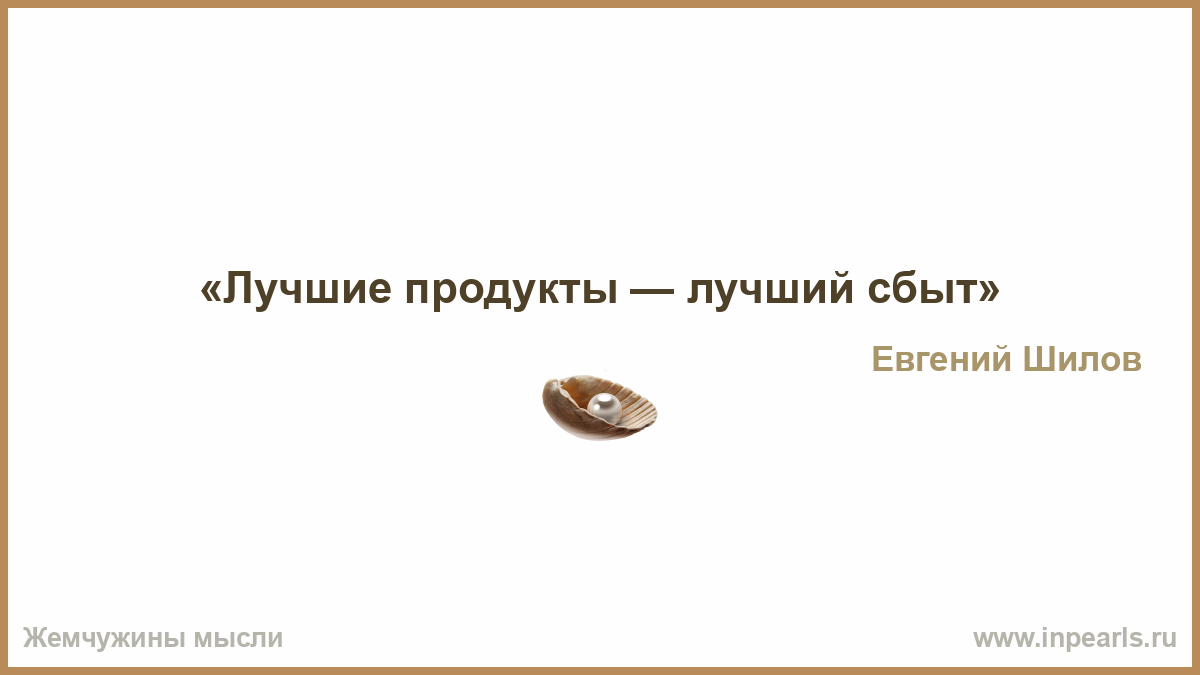 «Лучшие продукты — лучший сбыт»

Евгений Шилов

Жемчужины мысли

www.inpearls.ru